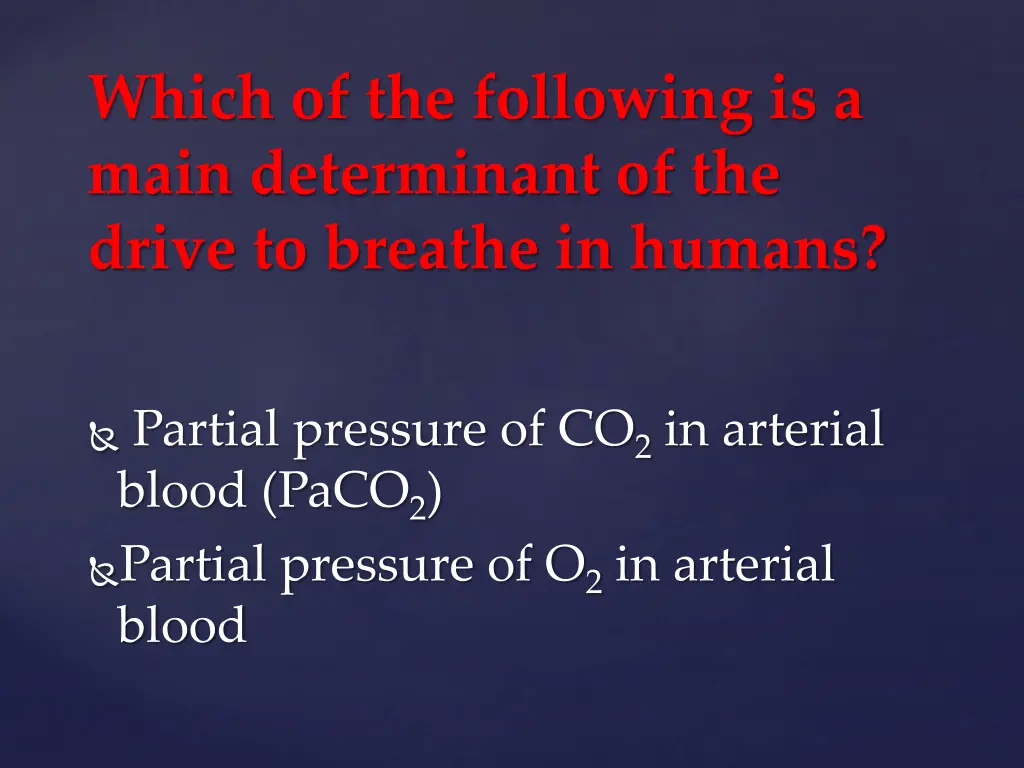 Which of the following is a main determinant of the drive to breathe in humans?

Partial pressure of $CO_2$ in arterial blood ($PaCO_2$)

Partial pressure of $O_2$ in arterial blood